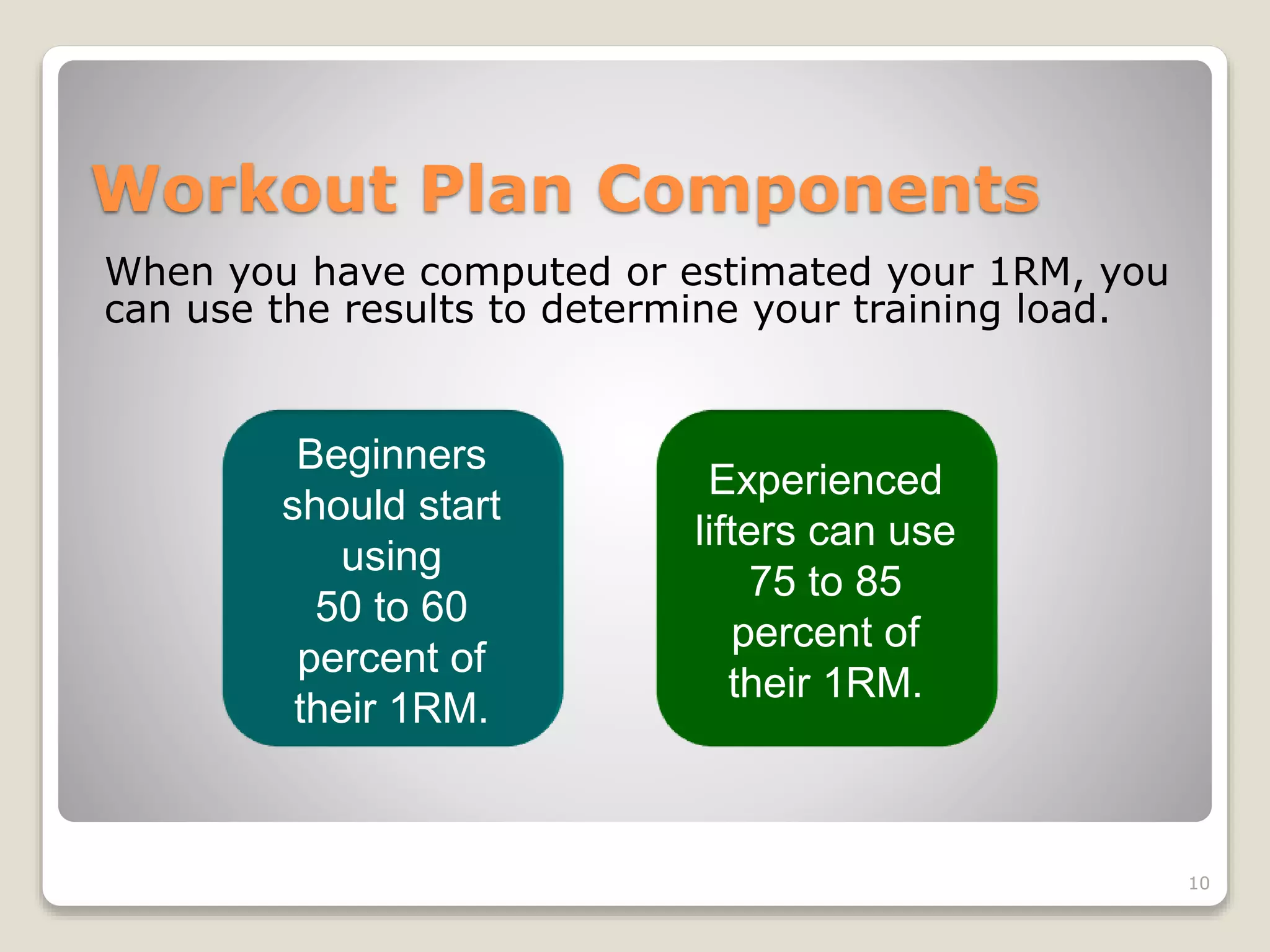 Workout Plan Components

When you have computed or estimated your 1RM, you can use the results to determine your training load.

Beginners should start using 50 to 60 percent of their 1RM.

Experienced lifters can use 75 to 85 percent of their 1RM.

10